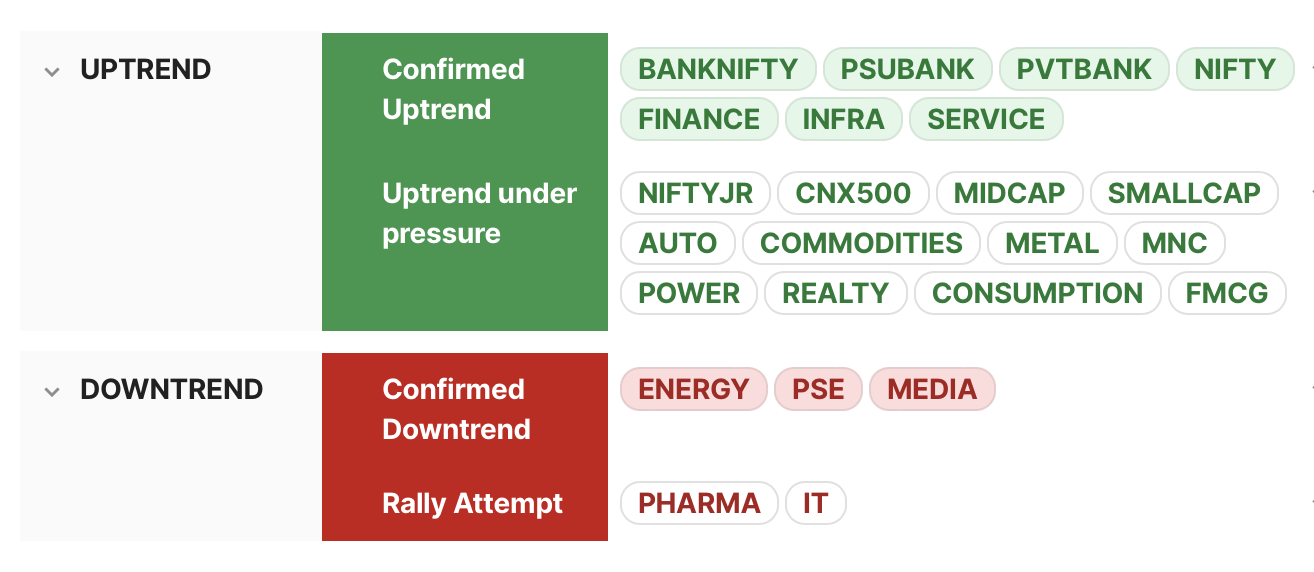 UPTREND

Confirmed Uptrend

BANKNIFTY PSUBANK PVTBANK NIFTY FINANCE INFRA SERVICE

Uptrend under pressure

NIFTYJR CNX500 MIDCAP SMALLCAP AUTO COMMODITIES METAL MNC POWER REALTY CONSUMPTION FMCG

DOWNTREND

Confirmed Downtrend

ENERGY PSE MEDIA

Rally Attempt

PHARMA IT